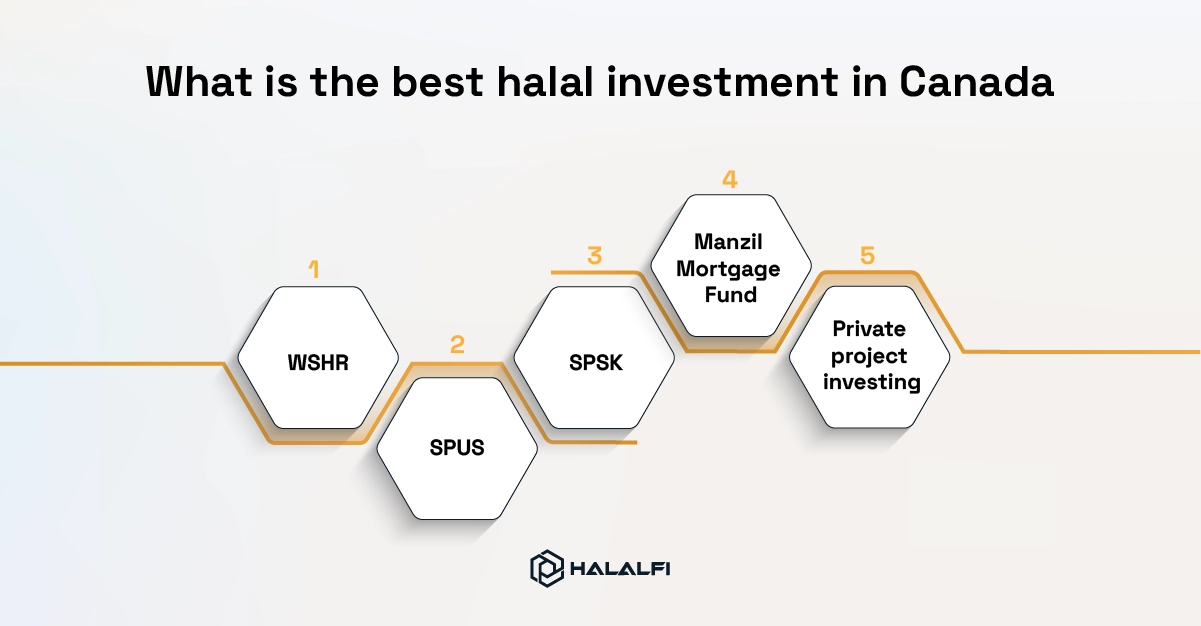 What is the best halal investment in Canada

1
WSHR

2
SPUS

3
SPSK

4
Manzil Mortgage Fund

5
Private project investing

HALALFI